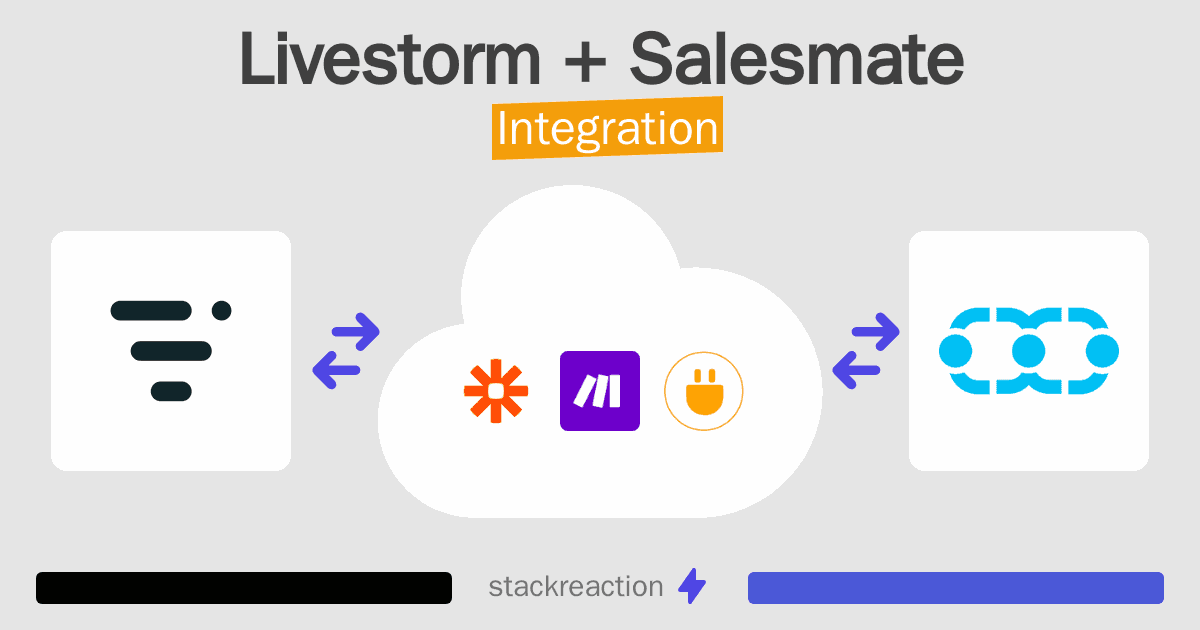 Livestorm + Salesmate

Integration

stackreaction